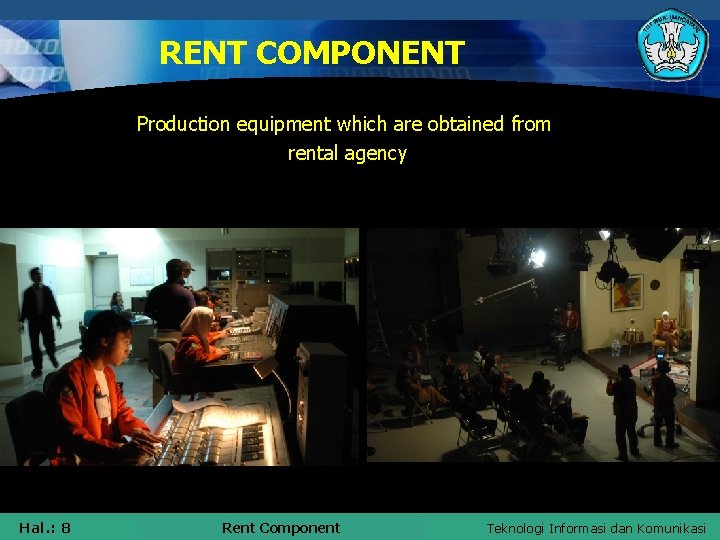 RENT COMPONENT

Production equipment which are obtained from rental agency

Hal.: 8

Rent Component

Teknologi Informasi dan Komunikasi